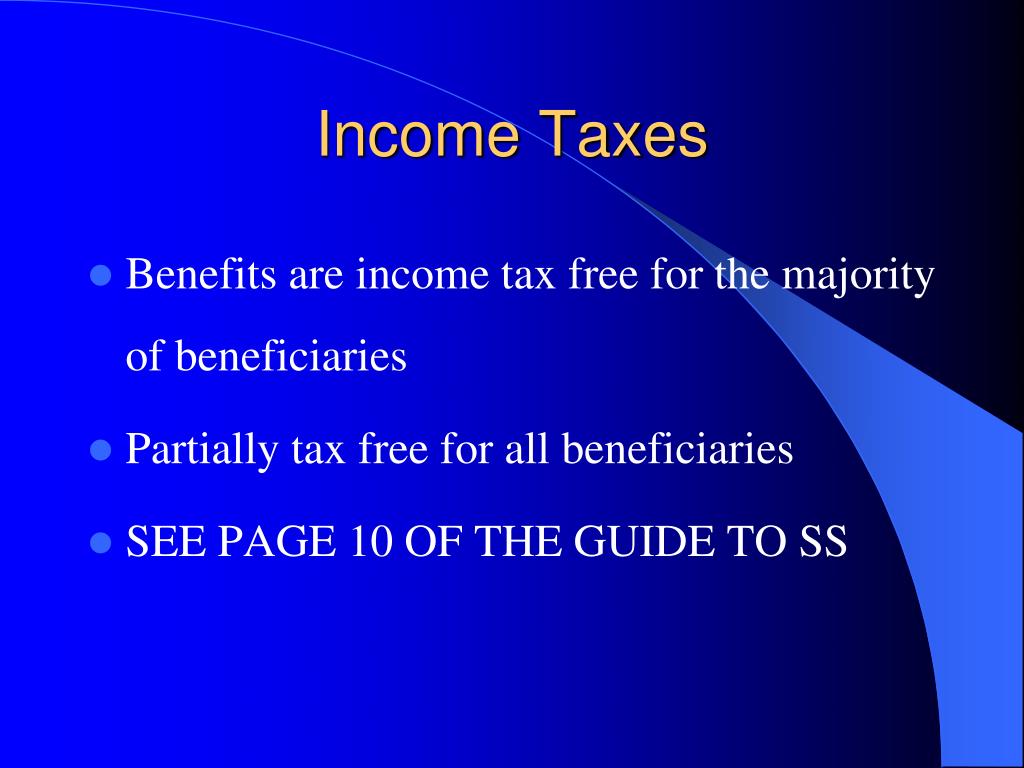 Income Taxes

- Benefits are income tax free for the majority of beneficiaries
- Partially tax free for all beneficiaries
- SEE PAGE 10 OF THE GUIDE TO SS